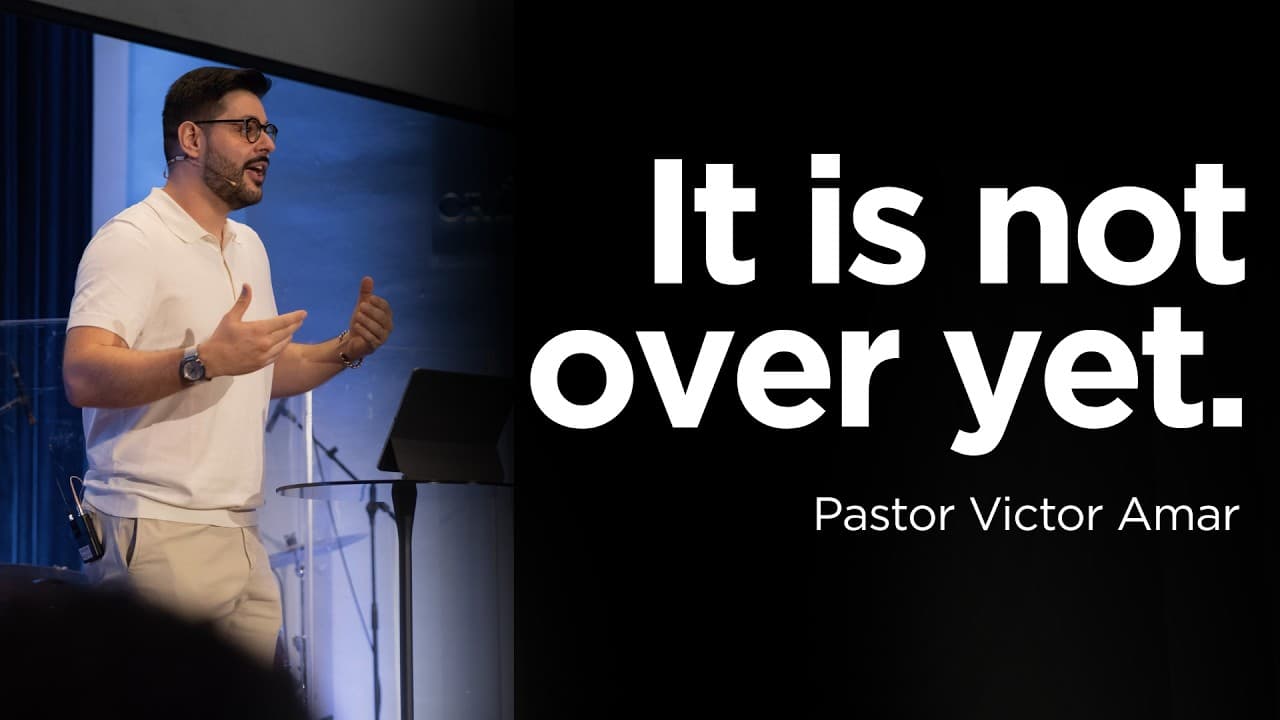 It is not over yet.

Pastor Victor Amar